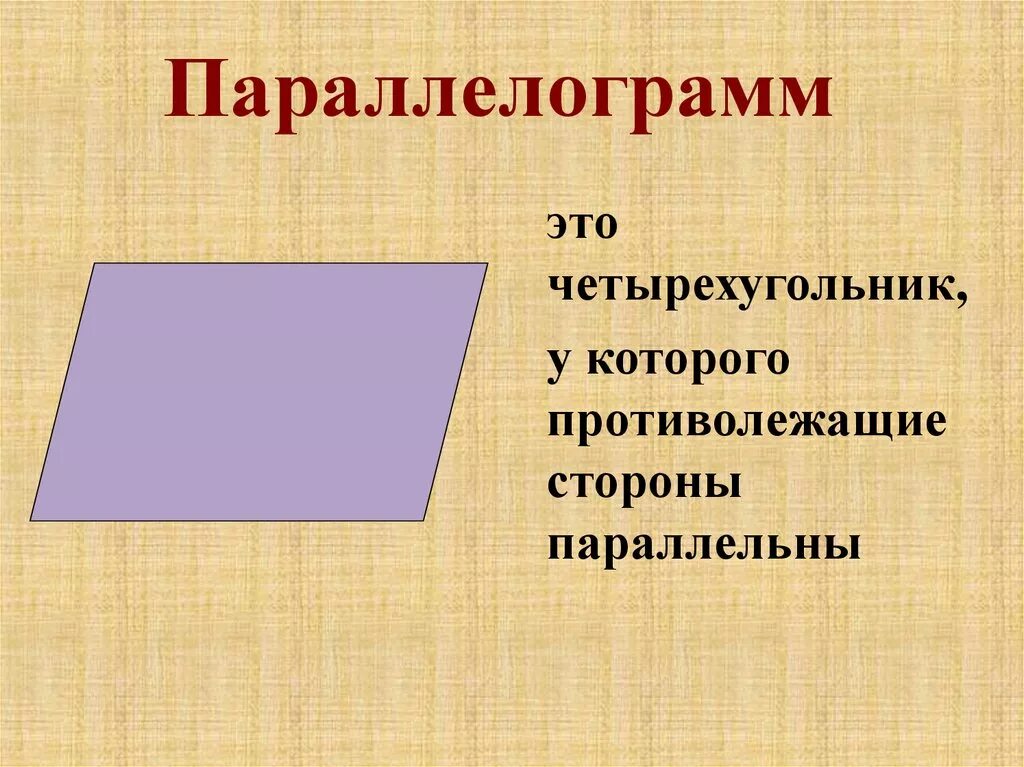 Параллелограмм

это четырехугольник,

у которого противолежащие стороны параллельны